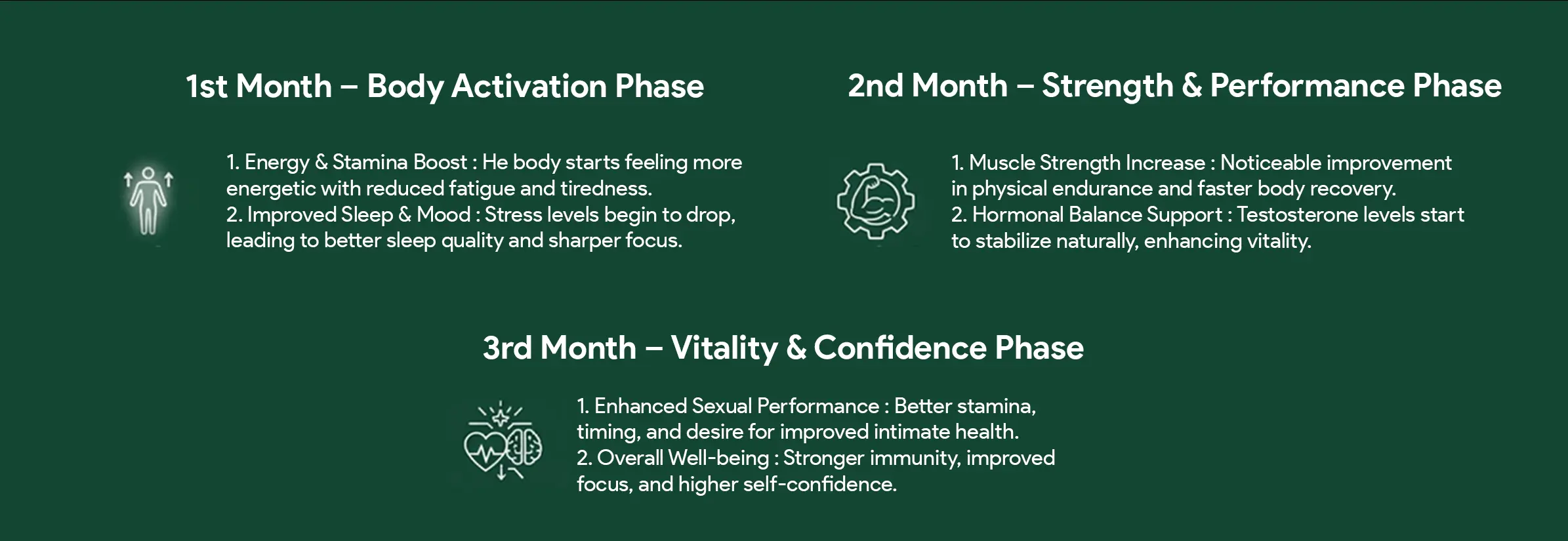 1st Month – Body Activation Phase

1. Energy & Stamina Boost : He body starts feeling more energetic with reduced fatigue and tiredness.
2. Improved Sleep & Mood : Stress levels begin to drop, leading to better sleep quality and sharper focus.

2nd Month – Strength & Performance Phase

1. Muscle Strength Increase : Noticeable improvement in physical endurance and faster body recovery.
2. Hormonal Balance Support : Testosterone levels start to stabilize naturally, enhancing vitality.

3rd Month – Vitality & Confidence Phase

1. Enhanced Sexual Performance : Better stamina, timing, and desire for improved intimate health.
2. Overall Well-being : Stronger immunity, improved focus, and higher self-confidence.